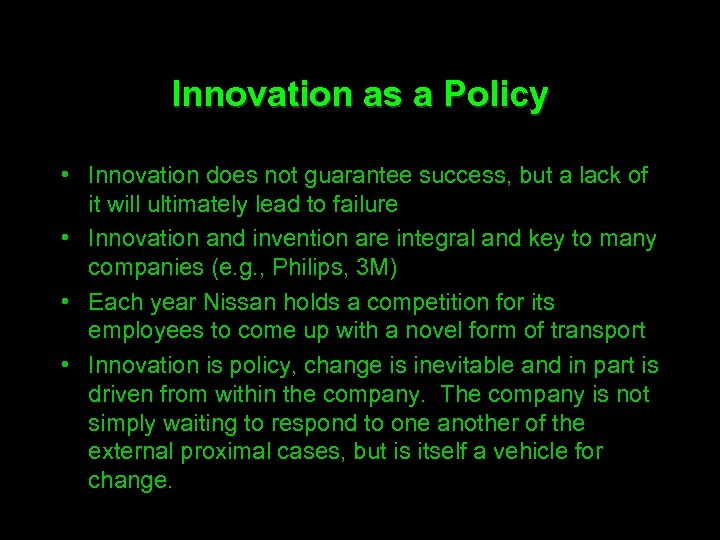 Innovation as a Policy

• Innovation does not guarantee success, but a lack of it will ultimately lead to failure
• Innovation and invention are integral and key to many companies (e.g., Philips, 3M)
• Each year Nissan holds a competition for its employees to come up with a novel form of transport
• Innovation is policy, change is inevitable and in part is driven from within the company. The company is not simply waiting to respond to one another of the external proximal cases, but is itself a vehicle for change.